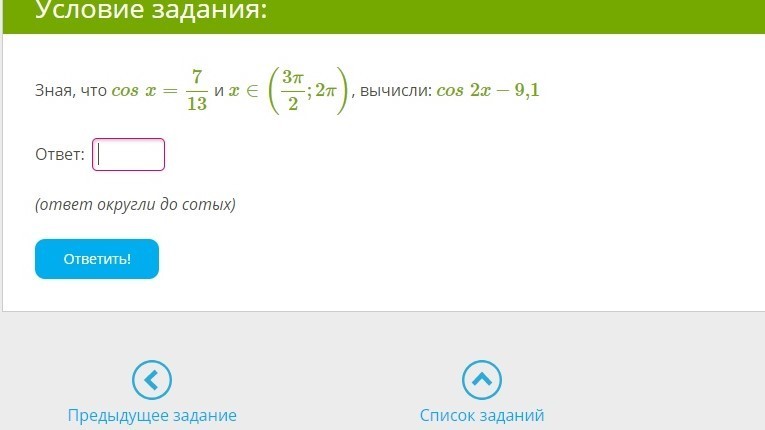 Условие задания:

Зная, что $cos\ x = \frac{7}{13}$ и $x \in \left(\frac{3\pi}{2}; 2\pi\right)$, вычисли: $cos\ 2x - 9{,}1$

Ответ:

(ответ округли до сотых)

Ответить!

Предыдущее задание

Список заданий